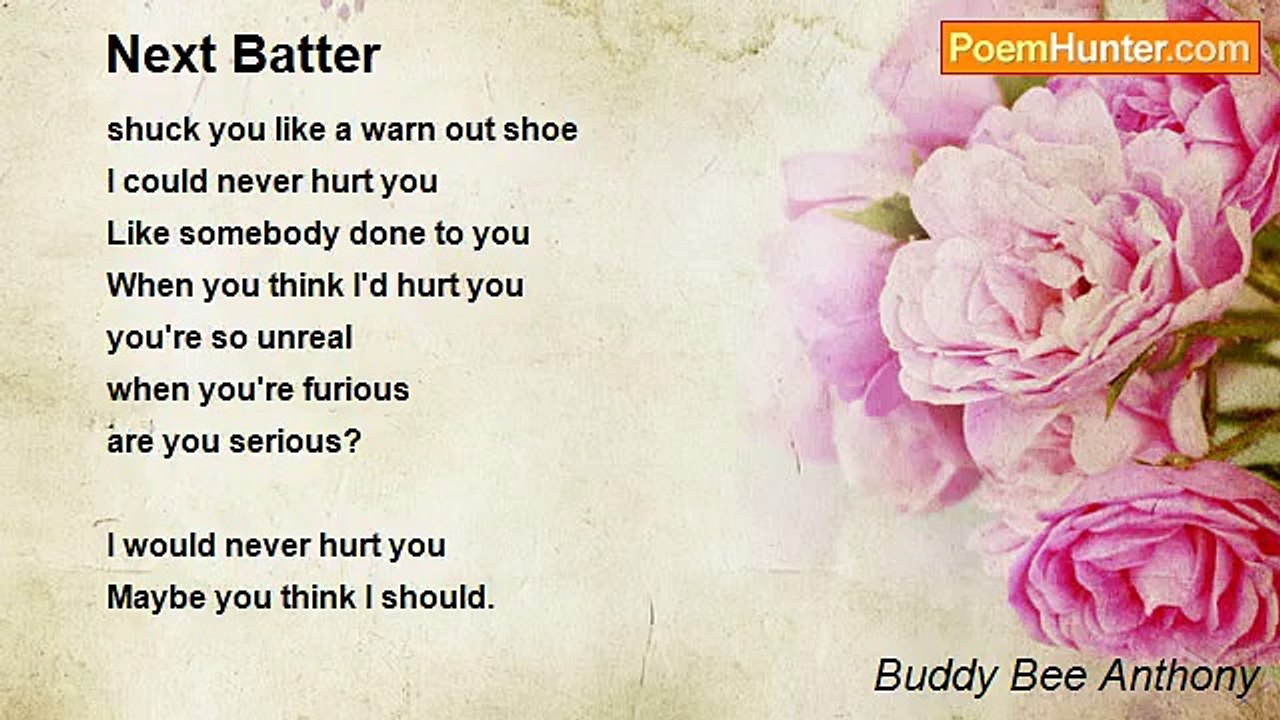 Next Batter

PoemHunter.com

shuck you like a warn out shoe
I could never hurt you
Like somebody done to you
When you think I'd hurt you
you're so unreal
when you're furious
are you serious?

I would never hurt you
Maybe you think I should.

Buddy Bee Anthony